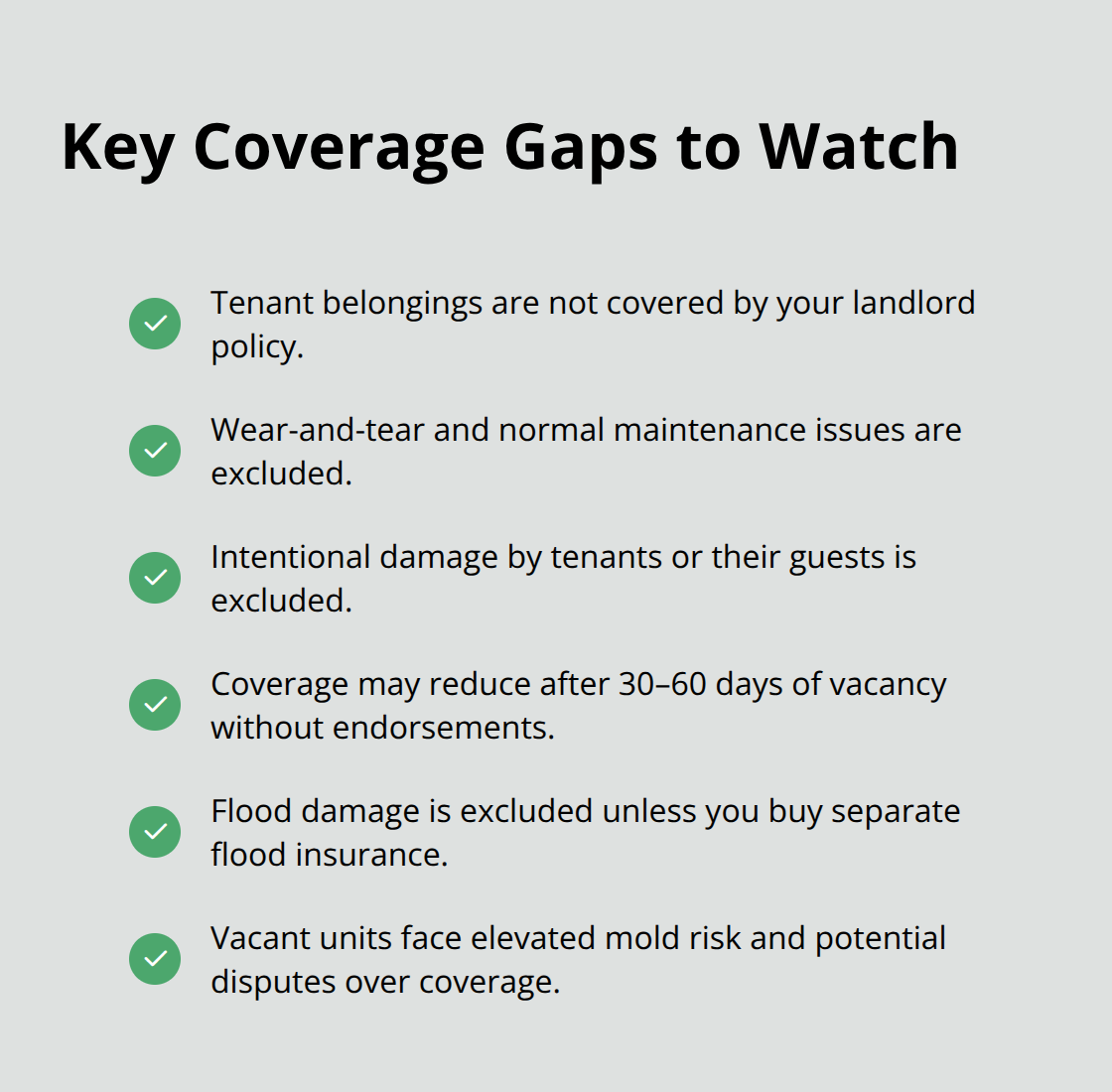 Key Coverage Gaps to Watch

Tenant belongings are not covered by your landlord policy.

Wear-and-tear and normal maintenance issues are excluded.

Intentional damage by tenants or their guests is excluded.

Coverage may reduce after 30–60 days of vacancy without endorsements.

Flood damage is excluded unless you buy separate flood insurance.

Vacant units face elevated mold risk and potential disputes over coverage.